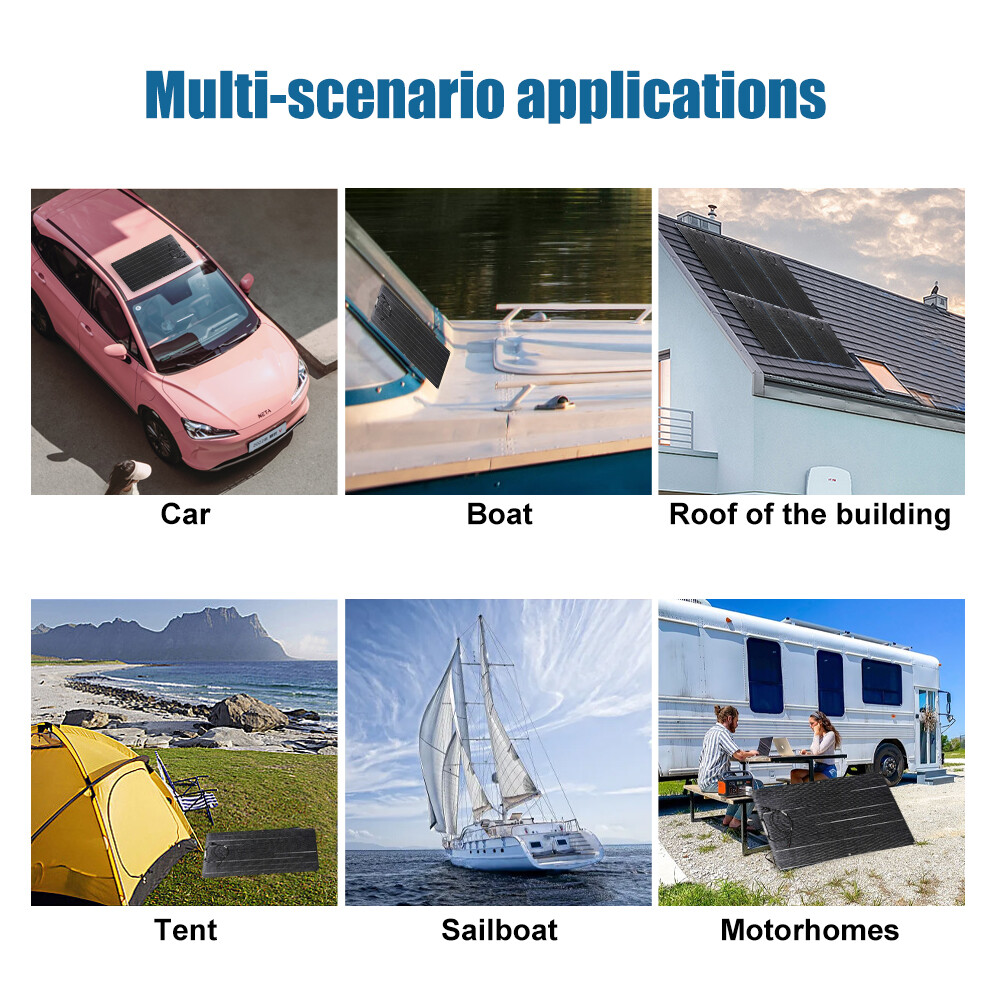 Multi-scenario applications

Car

Boat

Roof of the building

Tent

Sailboat

Motorhomes